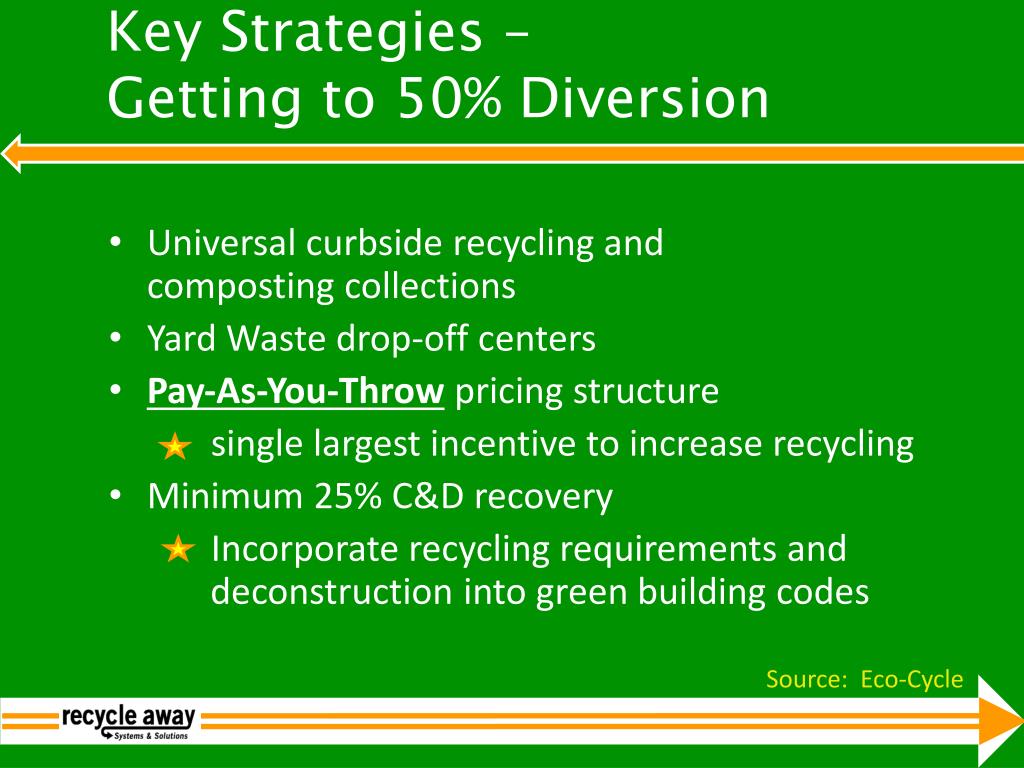 Key Strategies –
Getting to 50% Diversion

• Universal curbside recycling and composting collections
• Yard Waste drop-off centers
• Pay-As-You-Throw pricing structure
★ single largest incentive to increase recycling
• Minimum 25% C&D recovery
★ Incorporate recycling requirements and deconstruction into green building codes

Source: Eco-Cycle

recycle away
Systems & Solutions